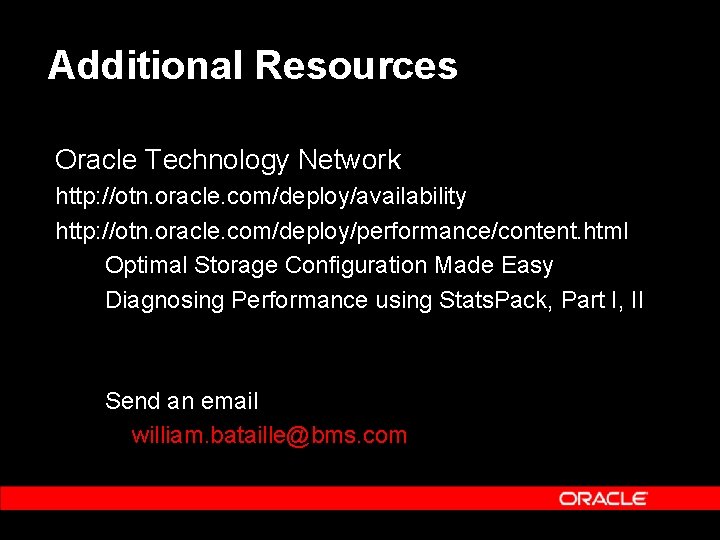 Additional Resources

Oracle Technology Network

http://otn.oracle.com/deploy/availability

http://otn.oracle.com/deploy/performance/content.html

Optimal Storage Configuration Made Easy

Diagnosing Performance using StatsPack, Part I, II

Send an email

william.bataille@bms.com

ORACLE